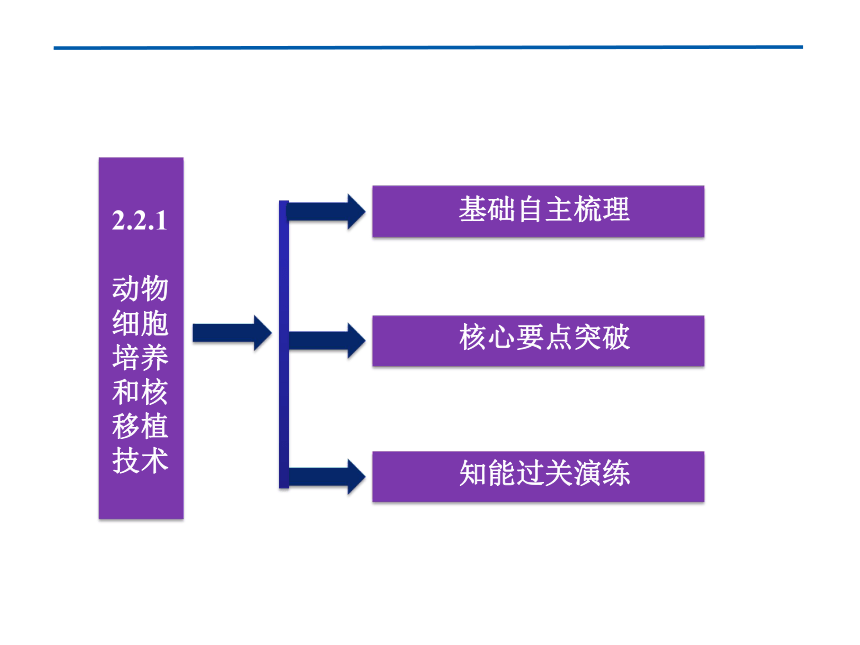 2.2.1

动物细胞培养和核移植技术

基础自主梳理

核心要点突破

知能过关演练